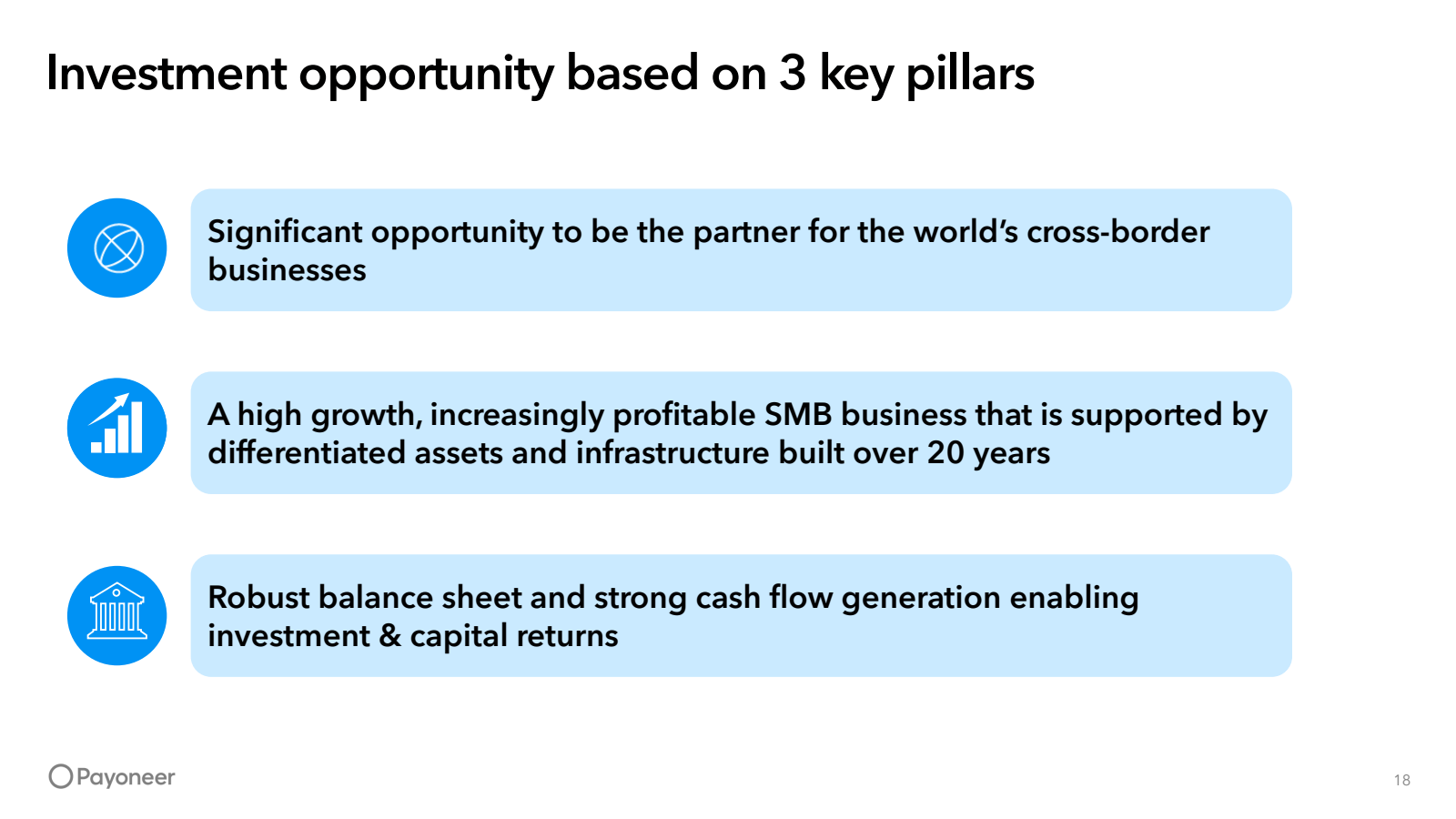 Investment opportunity based on 3 key pillars

Significant opportunity to be the partner for the world's cross-border businesses

A high growth, increasingly profitable SMB business that is supported by differentiated assets and infrastructure built over 20 years

Robust balance sheet and strong cash flow generation enabling investment & capital returns

Payoneer

18